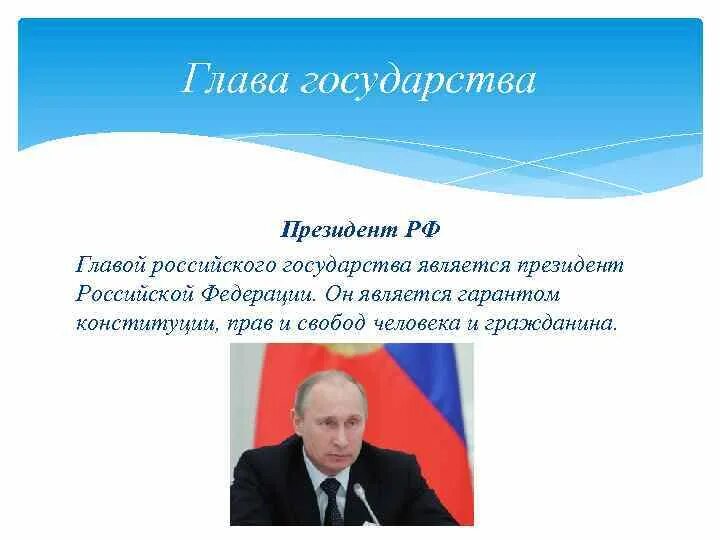 Глава государства

Президент РФ

Главой российского государства является президент Российской Федерации. Он является гарантом конституции, прав и свобод человека и гражданина.